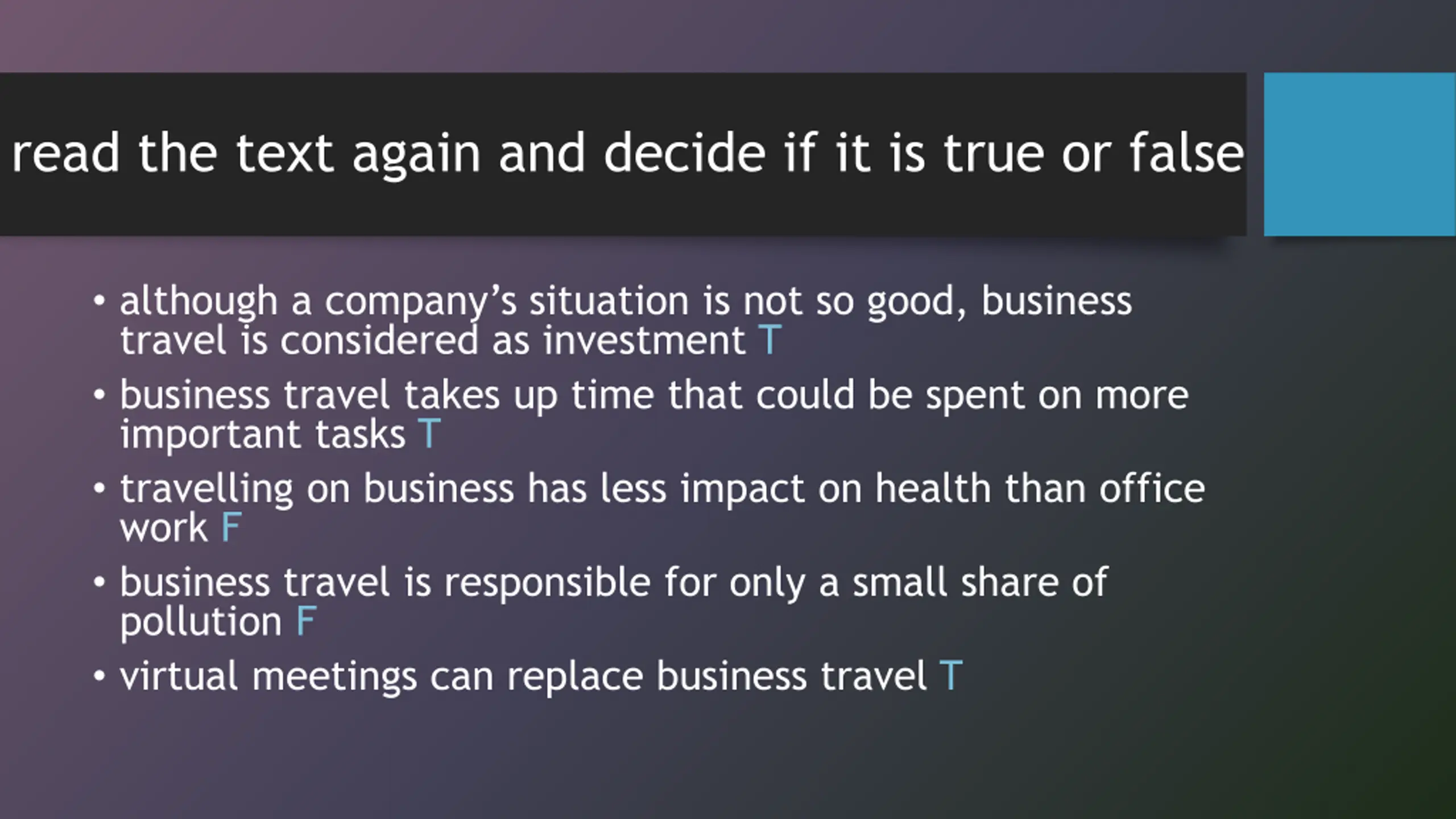 read the text again and decide if it is true or false

• although a company’s situation is not so good, business travel is considered as investment T
• business travel takes up time that could be spent on more important tasks T
• travelling on business has less impact on health than office work F
• business travel is responsible for only a small share of pollution F
• virtual meetings can replace business travel T